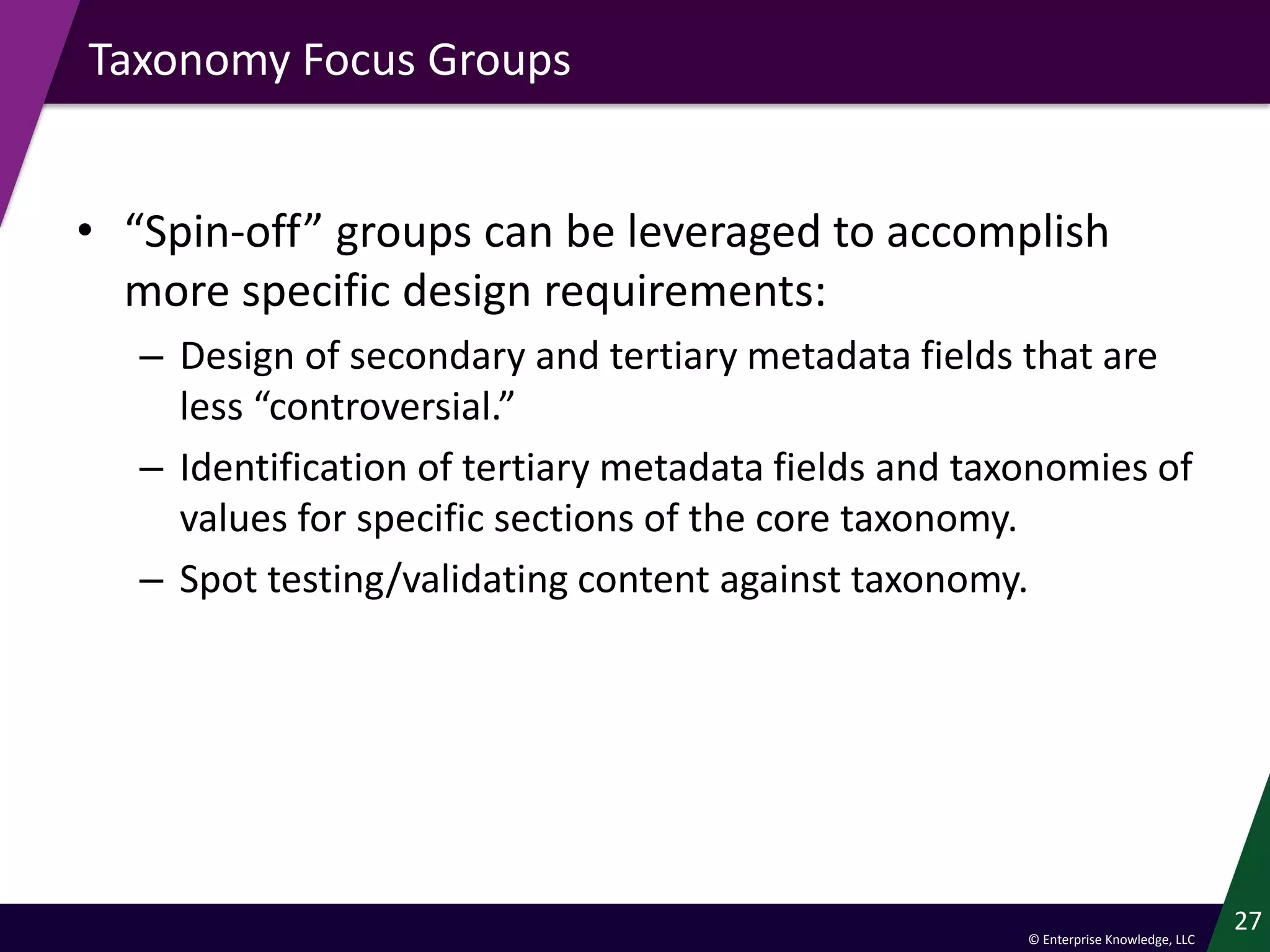 Taxonomy Focus Groups

• “Spin-off” groups can be leveraged to accomplish more specific design requirements:
– Design of secondary and tertiary metadata fields that are less “controversial.”
– Identification of tertiary metadata fields and taxonomies of values for specific sections of the core taxonomy.
– Spot testing/validating content against taxonomy.

27

© Enterprise Knowledge, LLC